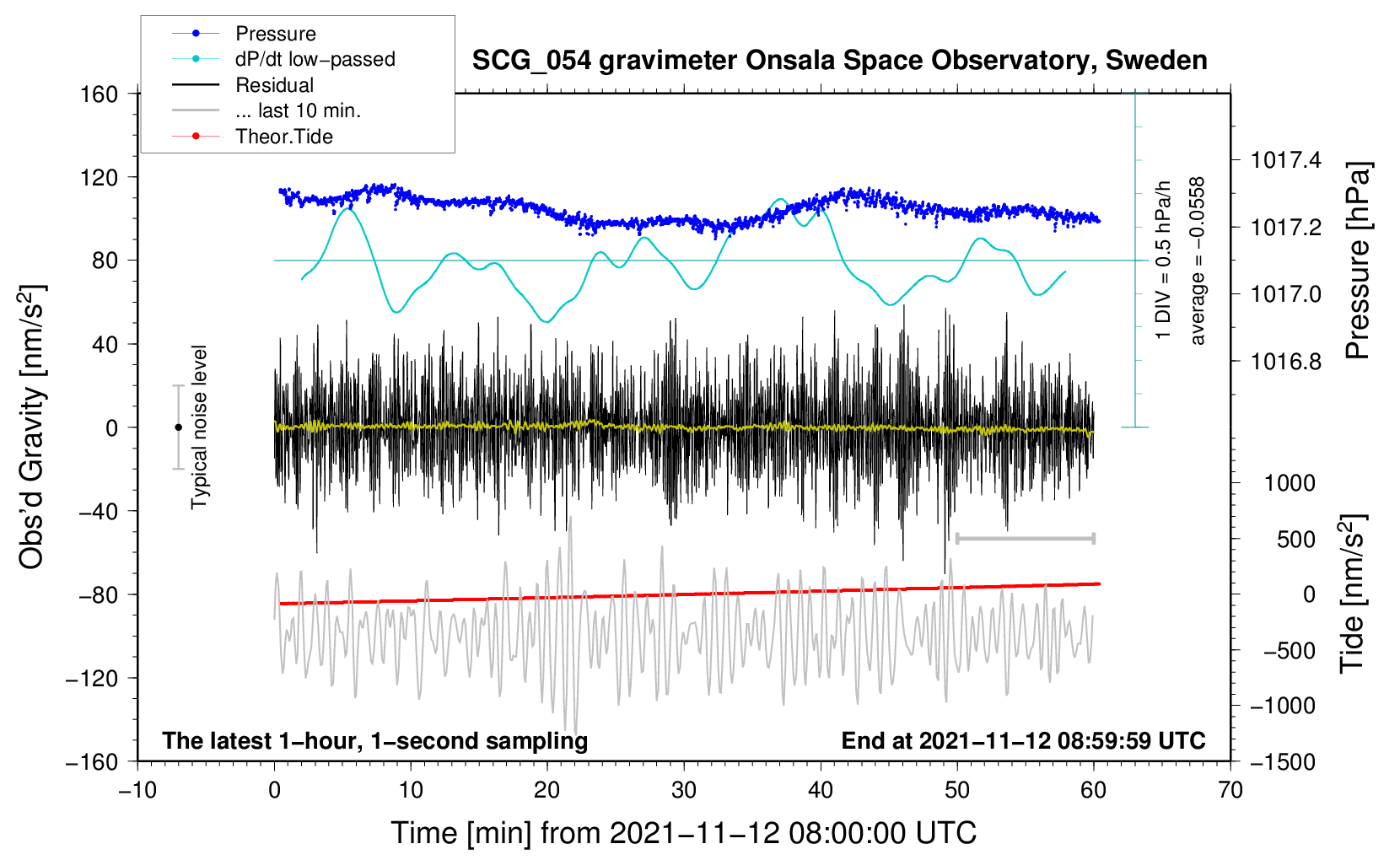 Pressure
dP/dt low−passed
Residual
... last 10 min.
Theor.Tide

SCG_054 gravimeter Onsala Space Observatory, Sweden

160
120
80
40
0
−40
−80
−120
−160

Obs'd Gravity [nm/s$^2$]

Typical noise level

1 DIV = 0.5 hPa/h
average = −0.0558

1017.4
1017.2
1017.0
1016.8

Pressure [hPa]

1000
500
0
−500
−1000
−1500

Tide [nm/s$^2$]

The latest 1−hour, 1−second sampling

End at 2021−11−12 08:59:59 UTC

−10
0
10
20
30
40
50
60
70

Time [min] from 2021−11−12 08:00:00 UTC